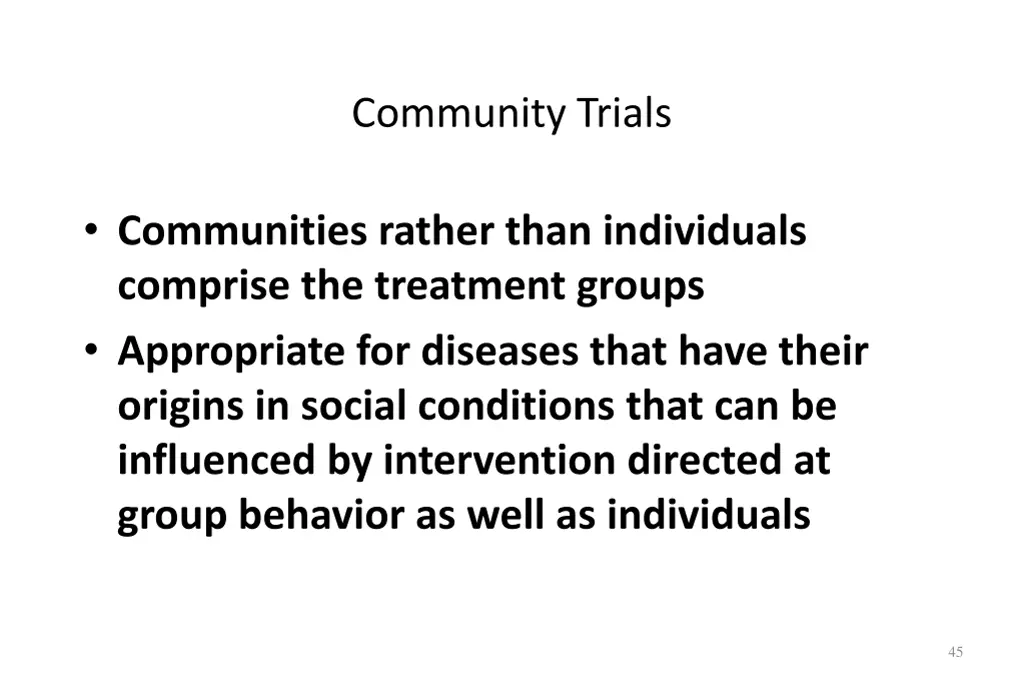 Community Trials

• Communities rather than individuals comprise the treatment groups
• Appropriate for diseases that have their origins in social conditions that can be influenced by intervention directed at group behavior as well as individuals

45